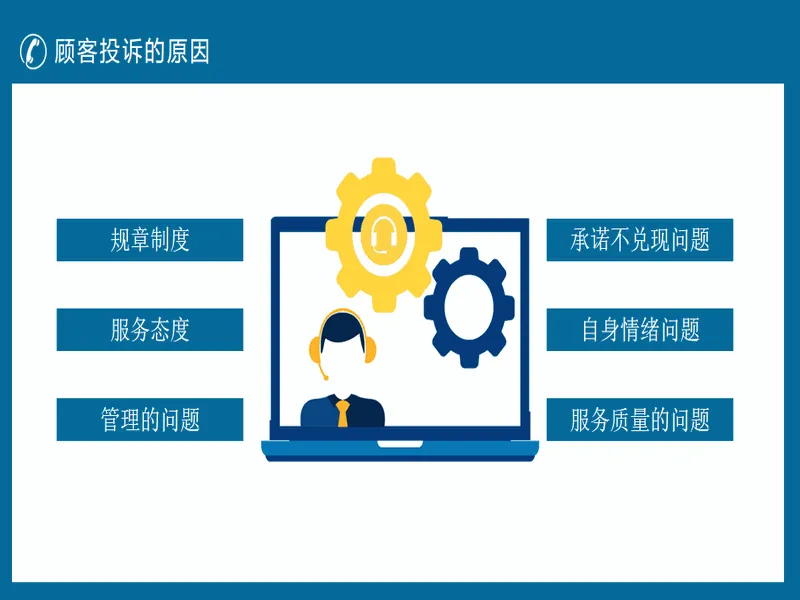 顾客投诉的原因

规章制度

服务态度

管理的问题

承诺不兑现问题

自身情绪问题

服务质量的问题